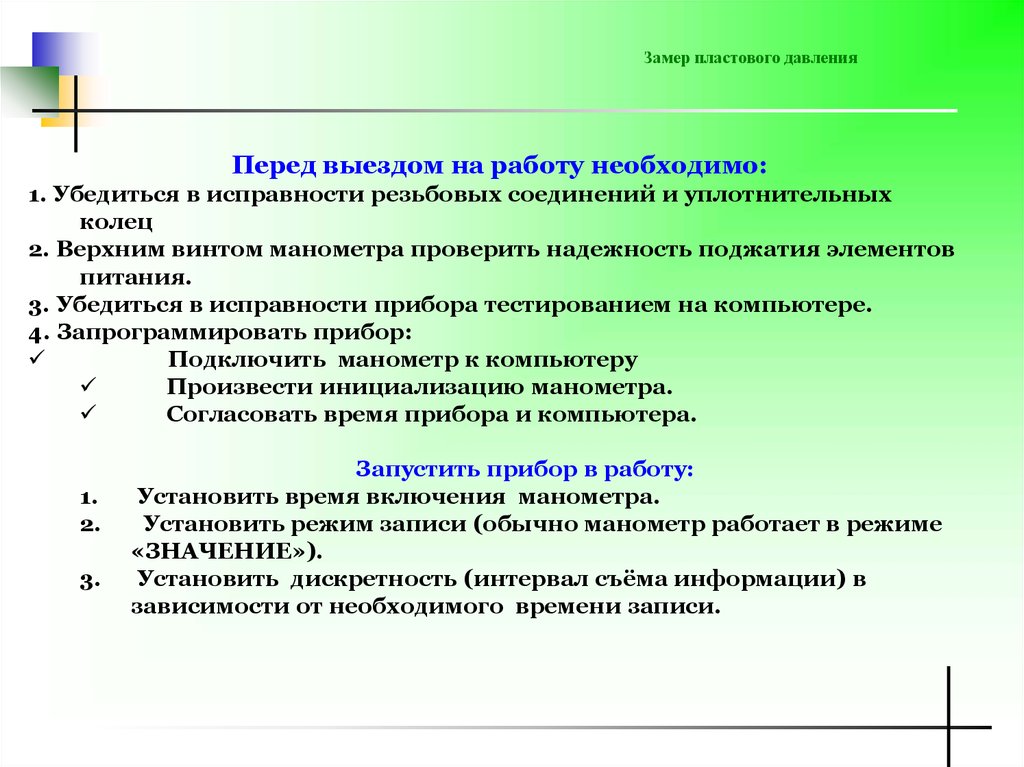 Замер пластового давления

Перед выездом на работу необходимо:

1. Убедиться в исправности резьбовых соединений и уплотнительных колец

2. Верхним винтом манометра проверить надежность поджатия элементов питания.

3. Убедиться в исправности прибора тестированием на компьютере.

4. Запрограммировать прибор:

✓ Подключить манометр к компьютеру

✓ Произвести инициализацию манометра.

✓ Согласовать время прибора и компьютера.

Запустить прибор в работу:

1. Установить время включения манометра.

2. Установить режим записи (обычно манометр работает в режиме «ЗНАЧЕНИЕ»).

3. Установить дискретность (интервал съёма информации) в зависимости от необходимого времени записи.